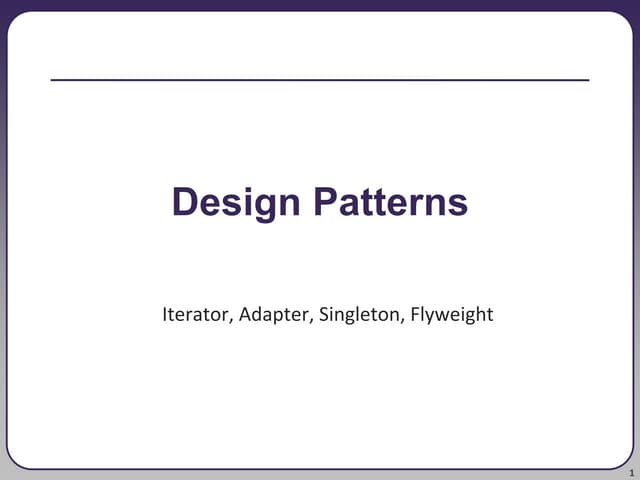 Design Patterns

Iterator, Adapter, Singleton, Flyweight

1